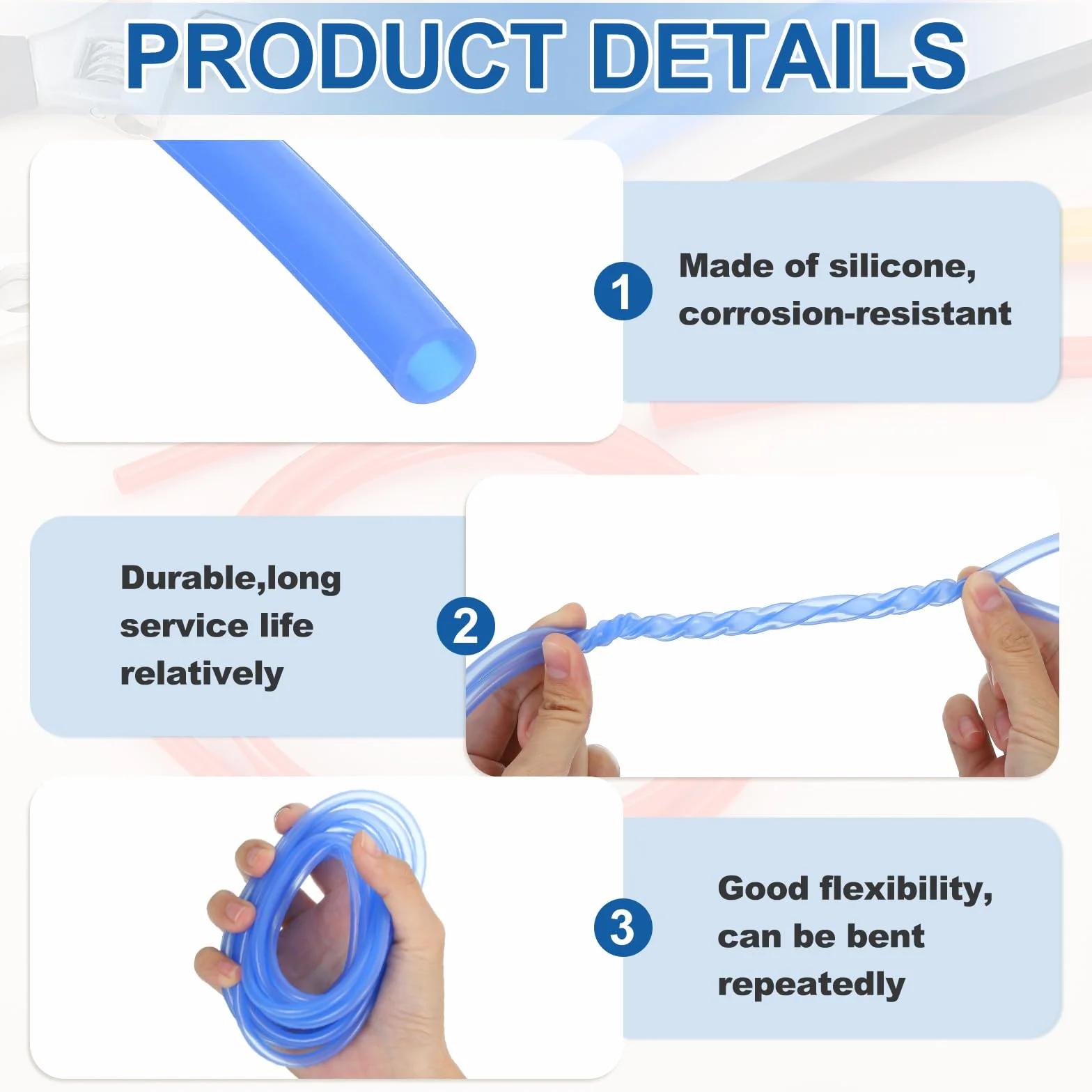 PRODUCT DETAILS

1

Made of silicone, corrosion-resistant

Durable,long service life relatively

2

3

Good flexibility, can be bent repeatedly